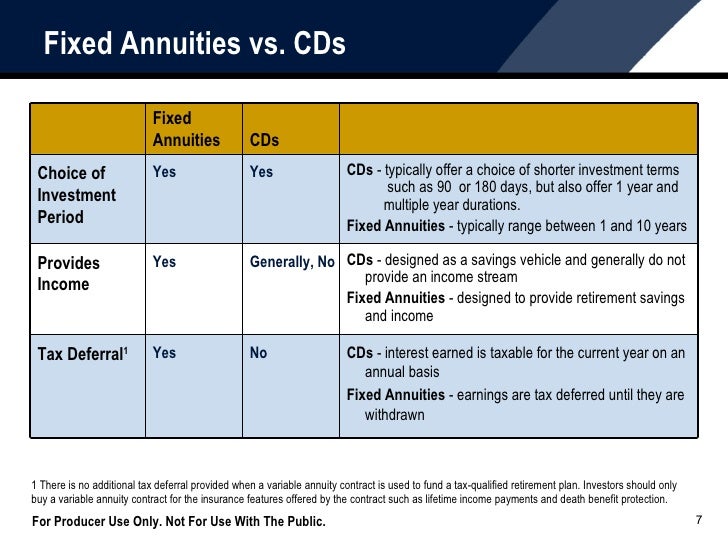 Fixed Annuities vs. CDs

| | Fixed Annuities | CDs | |
|---|---|---|---|
| Choice of Investment Period | Yes | Yes | CDs - typically offer a choice of shorter investment terms such as 90 or 180 days, but also offer 1 year and multiple year durations. Fixed Annuities - typically range between 1 and 10 years |
| Provides Income | Yes | Generally, No | CDs - designed as a savings vehicle and generally do not provide an income stream Fixed Annuities - designed to provide retirement savings and income |
| Tax Deferral$^1$ | Yes | No | CDs - interest earned is taxable for the current year on an annual basis Fixed Annuities - earnings are tax deferred until they are withdrawn |

1 There is no additional tax deferral provided when a variable annuity contract is used to fund a tax-qualified retirement plan. Investors should only buy a variable annuity contract for the insurance features offered by the contract such as lifetime income payments and death benefit protection.

For Producer Use Only. Not For Use With The Public.

7